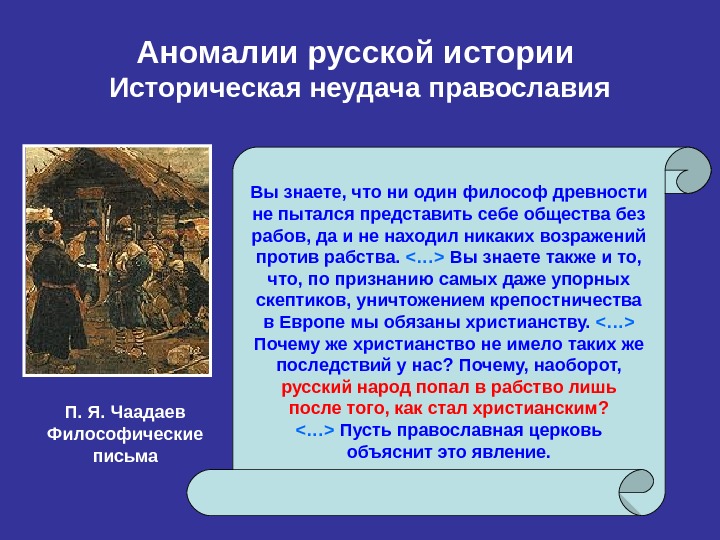 Аномалии русской истории
Историческая неудача православия

Вы знаете, что ни один философ древности не пытался представить себе общества без рабов, да и не находил никаких возражений против рабства. <…> Вы знаете также и то, что, по признанию самых даже упорных скептиков, уничтожением крепостничества в Европе мы обязаны христианству. <…> Почему же христианство не имело таких же последствий у нас? Почему, наоборот, русский народ попал в рабство лишь после того, как стал христианским? <…> Пусть православная церковь объяснит это явление.

П. Я. Чаадаев
Философические письма